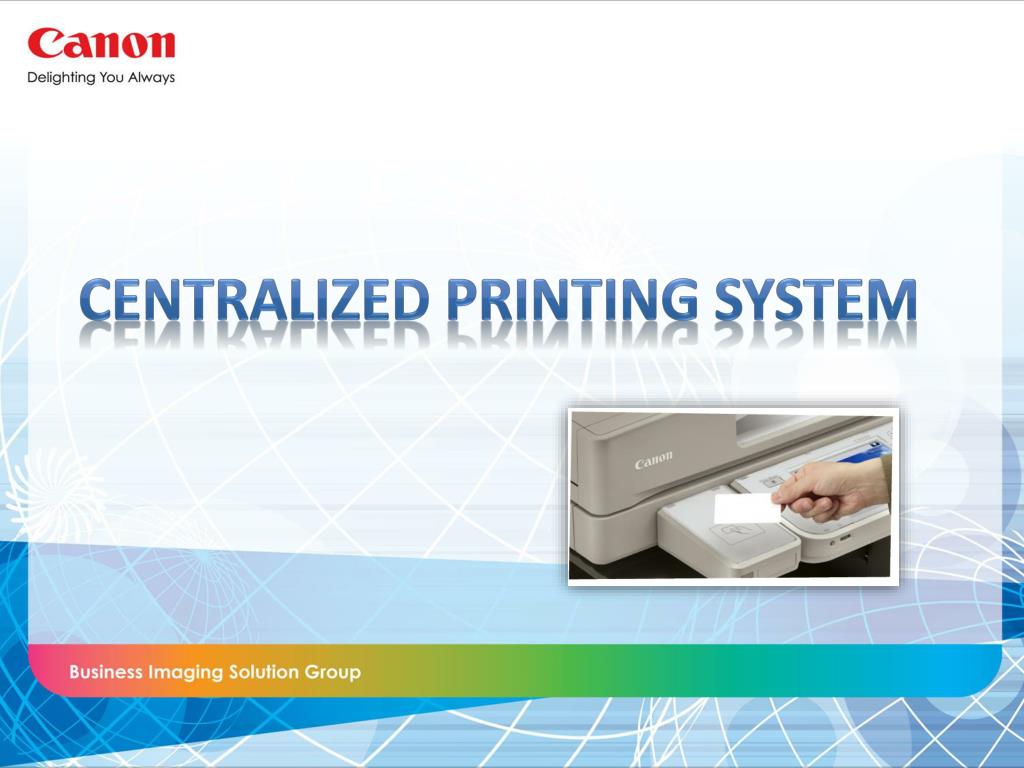 Canon
Delighting You Always

CENTRALIZED PRINTING SYSTEM

Canon

Business Imaging Solution Group